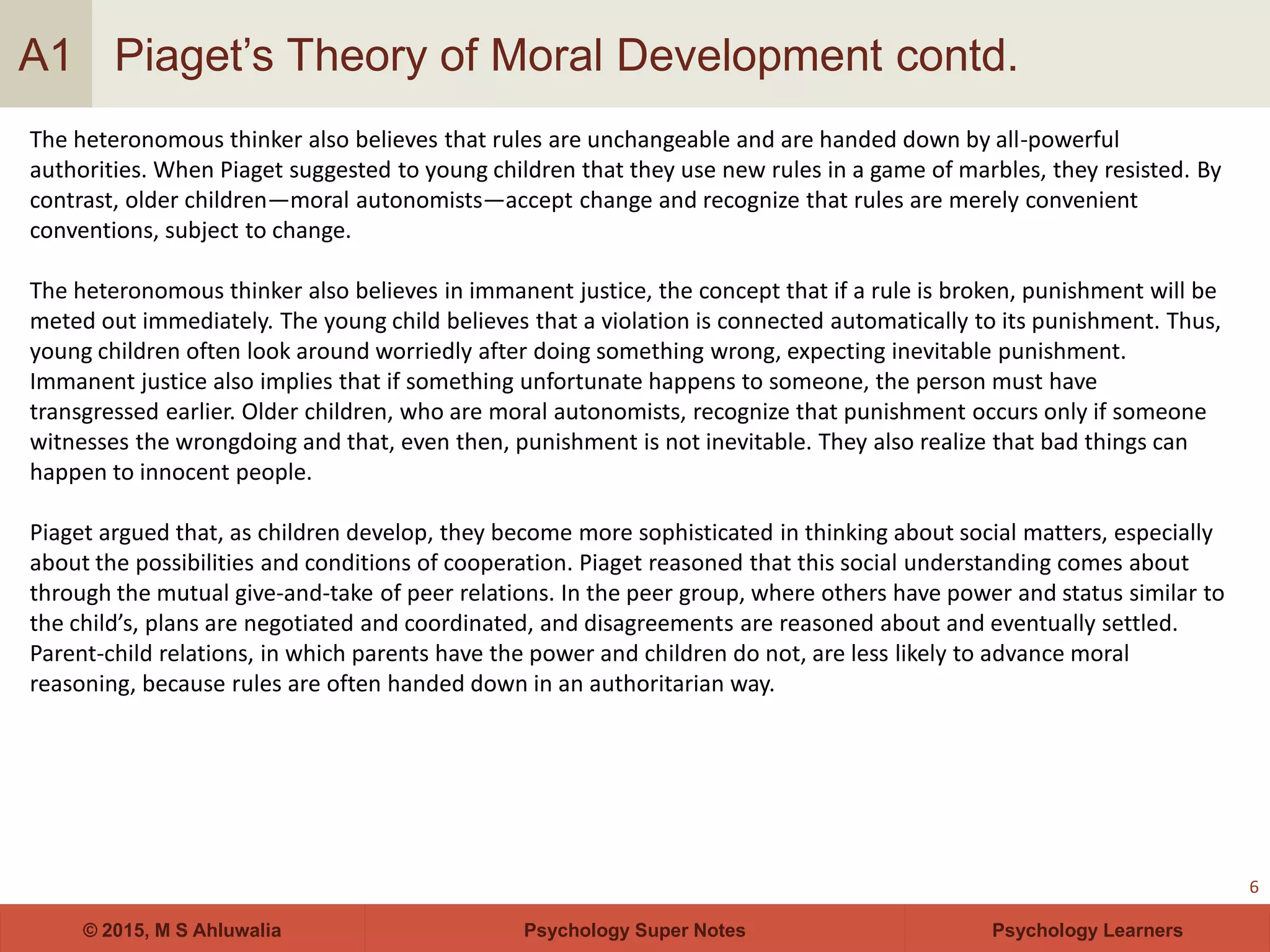 A1 Piaget’s Theory of Moral Development contd.

The heteronomous thinker also believes that rules are unchangeable and are handed down by all-powerful authorities. When Piaget suggested to young children that they use new rules in a game of marbles, they resisted. By contrast, older children—moral autonomists—accept change and recognize that rules are merely convenient conventions, subject to change.

The heteronomous thinker also believes in immanent justice, the concept that if a rule is broken, punishment will be meted out immediately. The young child believes that a violation is connected automatically to its punishment. Thus, young children often look around worriedly after doing something wrong, expecting inevitable punishment. Immanent justice also implies that if something unfortunate happens to someone, the person must have transgressed earlier. Older children, who are moral autonomists, recognize that punishment occurs only if someone witnesses the wrongdoing and that, even then, punishment is not inevitable. They also realize that bad things can happen to innocent people.

Piaget argued that, as children develop, they become more sophisticated in thinking about social matters, especially about the possibilities and conditions of cooperation. Piaget reasoned that this social understanding comes about through the mutual give-and-take of peer relations. In the peer group, where others have power and status similar to the child’s, plans are negotiated and coordinated, and disagreements are reasoned about and eventually settled. Parent-child relations, in which parents have the power and children do not, are less likely to advance moral reasoning, because rules are often handed down in an authoritarian way.

6

© 2015, M S Ahluwalia

Psychology Super Notes

Psychology Learners